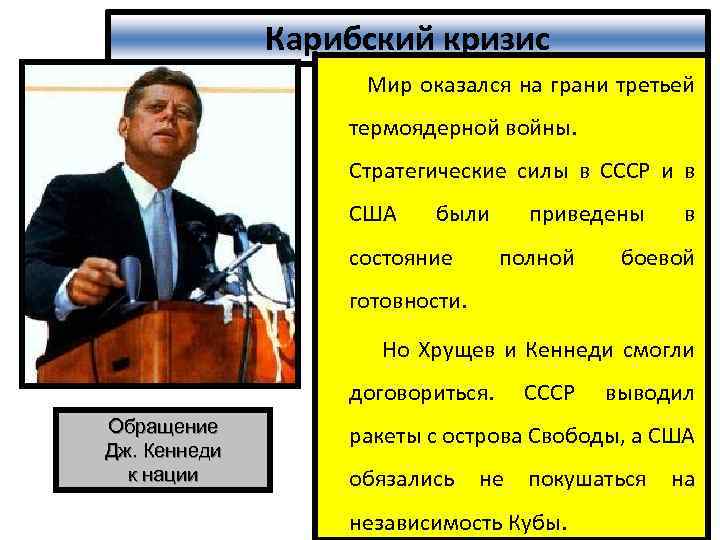 Карибский кризис

Мир оказался на грани третьей термоядерной войны.

Стратегические силы в СССР и в США были приведены в состояние полной боевой готовности.

Но Хрущев и Кеннеди смогли договориться. СССР выводил ракеты с острова Свободы, а США обязались не покушаться на независимость Кубы.

Обращение Дж. Кеннеди к нации